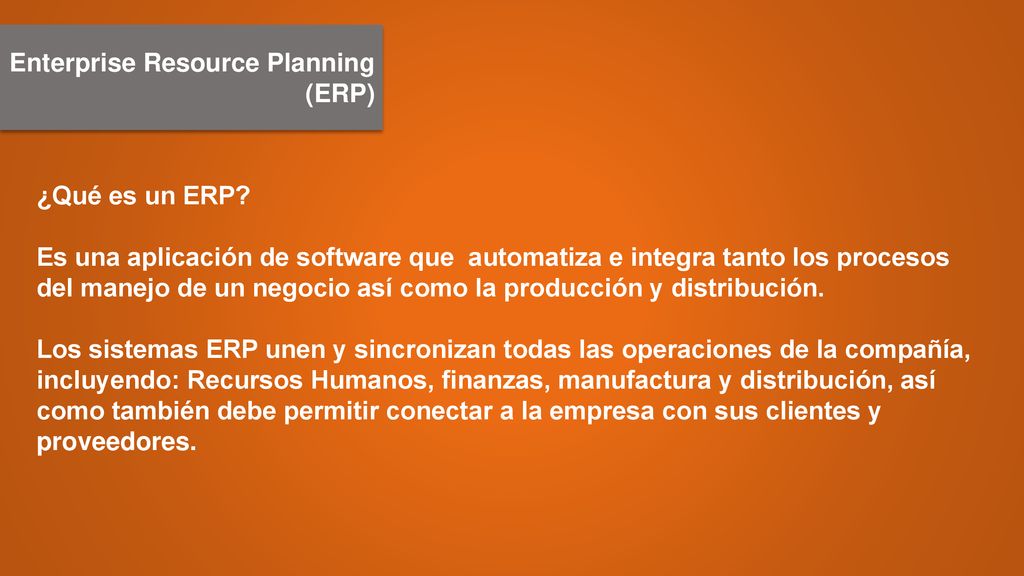 Enterprise Resource Planning (ERP)

¿Qué es un ERP?

Es una aplicación de software que automatiza e integra tanto los procesos del manejo de un negocio así como la producción y distribución.

Los sistemas ERP unen y sincronizan todas las operaciones de la compañía, incluyendo: Recursos Humanos, finanzas, manufactura y distribución, así como también debe permitir conectar a la empresa con sus clientes y proveedores.